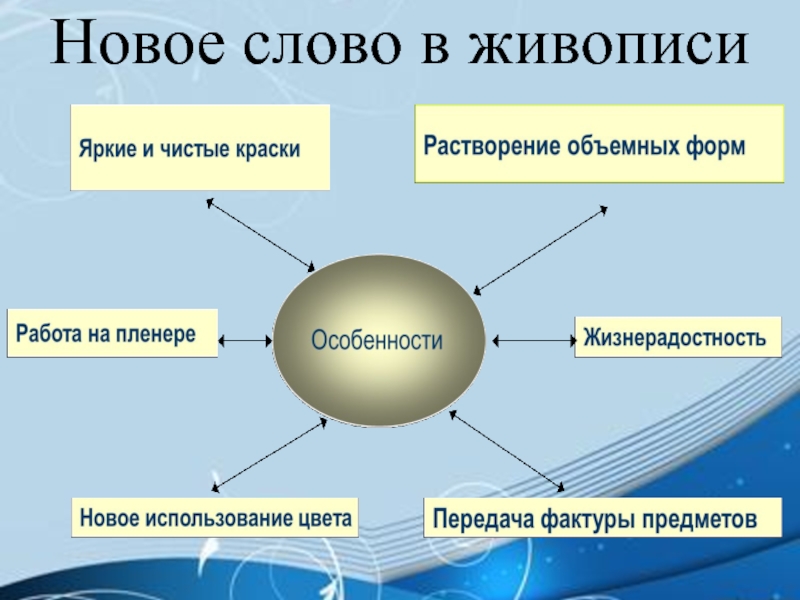 Новое слово в живописи

Яркие и чистые краски

Растворение объемных форм

Работа на пленере

Особенности

Жизнерадостность

Новое использование цвета

Передача фактуры предметов